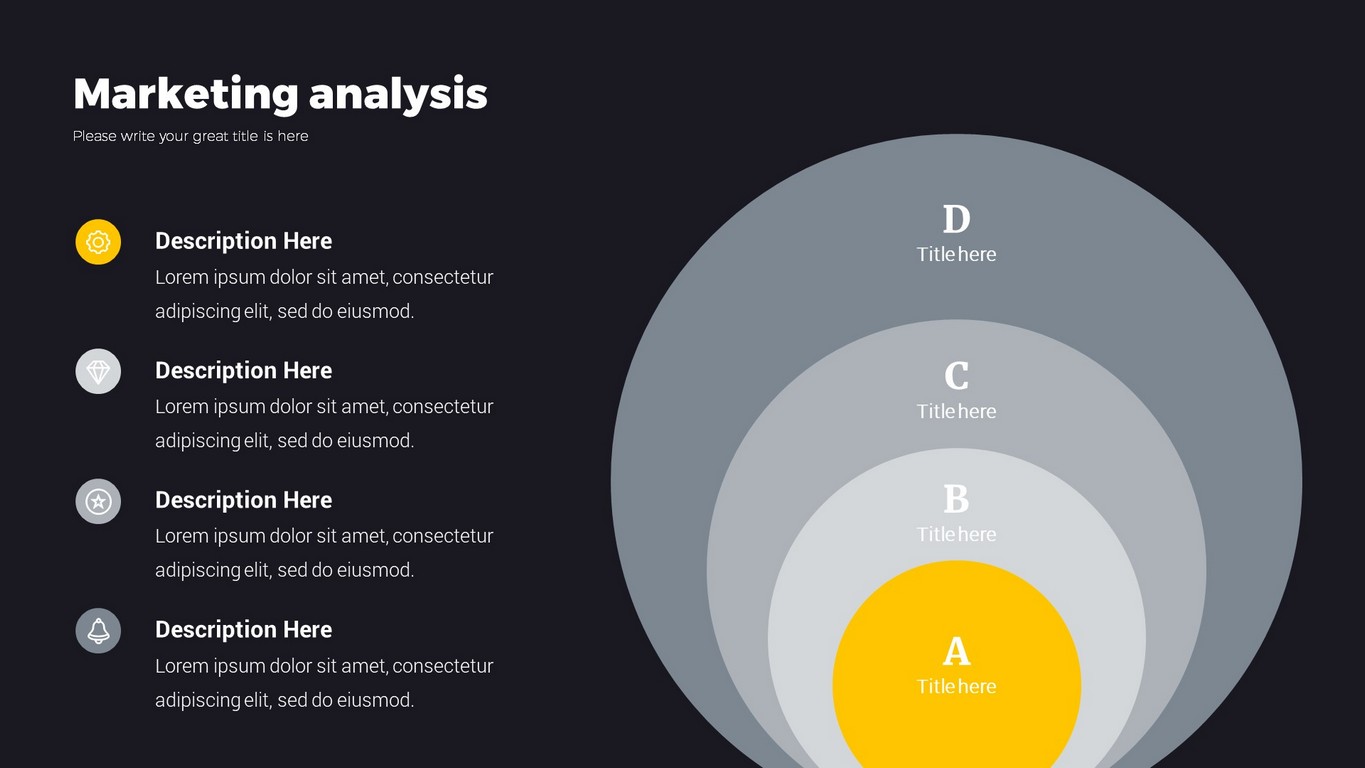 Marketing analysis

Please write your great title is here

Description Here
Lorem ipsum dolor sit amet, consectetur adipiscing elit, sed do eiusmod.

Description Here
Lorem ipsum dolor sit amet, consectetur adipiscing elit, sed do eiusmod.

Description Here
Lorem ipsum dolor sit amet, consectetur adipiscing elit, sed do eiusmod.

Description Here
Lorem ipsum dolor sit amet, consectetur adipiscing elit, sed do eiusmod.

D
Title here

C
Title here

B
Title here

A
Title here